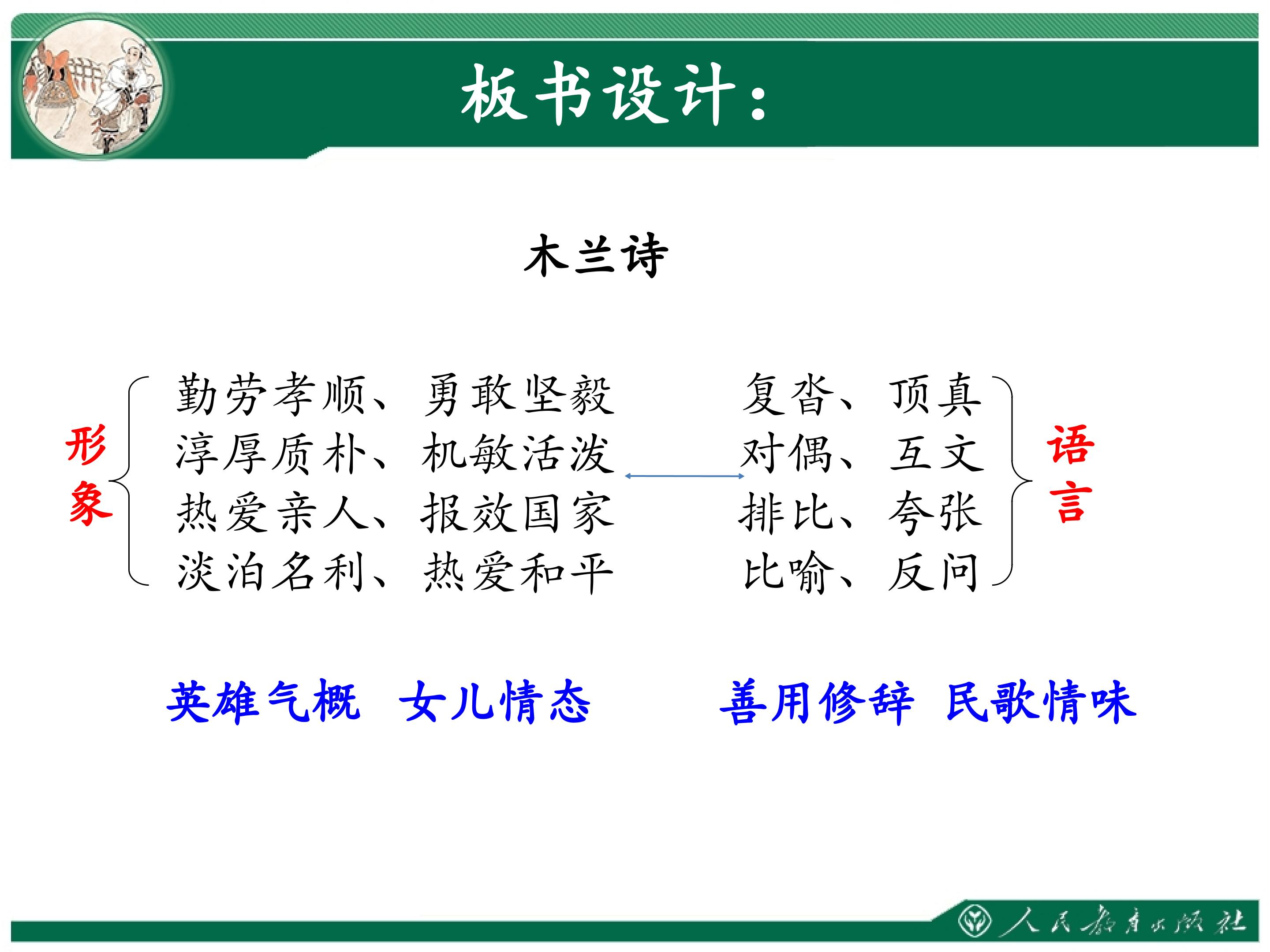 板书设计：

木兰诗

形象

勤劳孝顺、勇敢坚毅
淳厚质朴、机敏活泼
热爱亲人、报效国家
淡泊名利、热爱和平

复沓、顶真
对偶、互文
排比、夸张
比喻、反问

语言

英雄气概 女儿情态

善用修辞 民歌情味

人民教育出版社